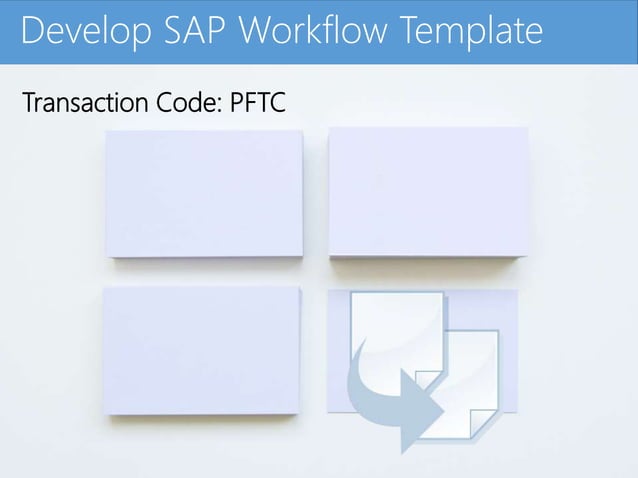 Develop SAP Workflow Template

Transaction Code: PFTC